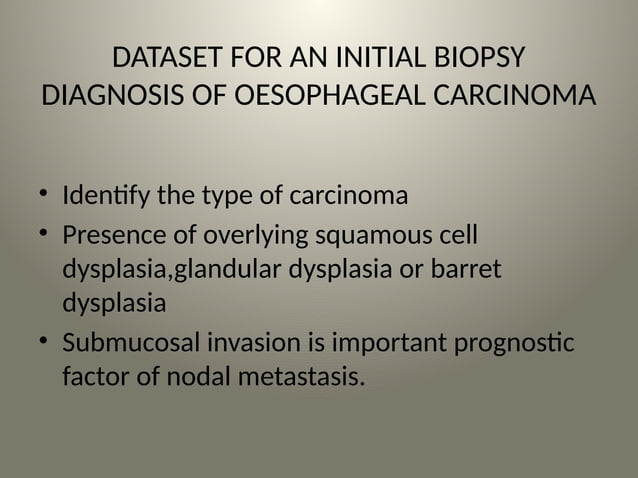 DATASET FOR AN INITIAL BIOPSY DIAGNOSIS OF OESOPHAGEAL CARCINOMA

• Identify the type of carcinoma
• Presence of overlying squamous cell dysplasia,glandular dysplasia or barret dysplasia
• Submucosal invasion is important prognostic factor of nodal metastasis.